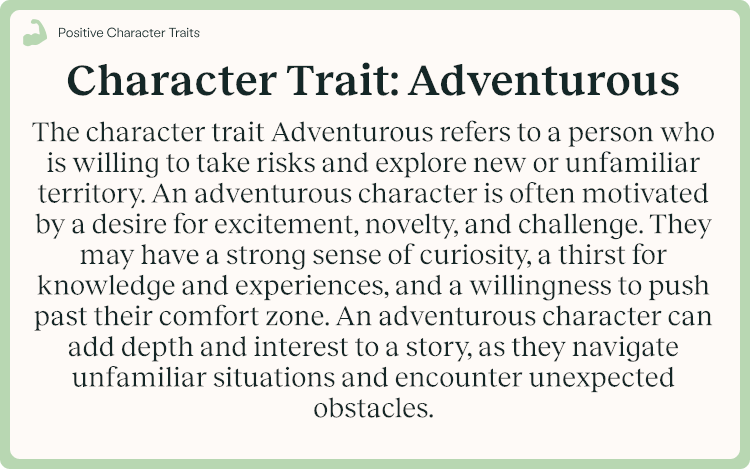 Positive Character Traits

Character Trait: Adventurous

The character trait Adventurous refers to a person who is willing to take risks and explore new or unfamiliar territory. An adventurous character is often motivated by a desire for excitement, novelty, and challenge. They may have a strong sense of curiosity, a thirst for knowledge and experiences, and a willingness to push past their comfort zone. An adventurous character can add depth and interest to a story, as they navigate unfamiliar situations and encounter unexpected obstacles.